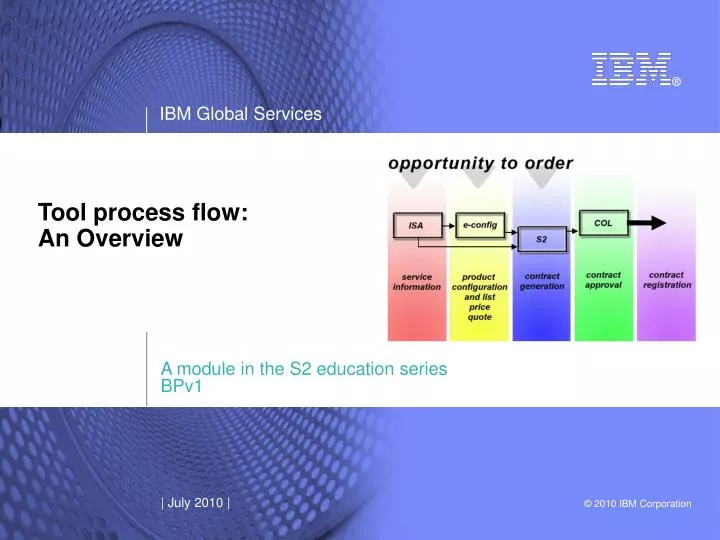 IBM®

IBM Global Services

Tool process flow: An Overview

opportunity to order

ISA

e-config

S2

COL

service information

product configuration and list price quote

contract generation

contract approval

contract registration

A module in the S2 education series
BPv1

| July 2010 |

© 2010 IBM Corporation